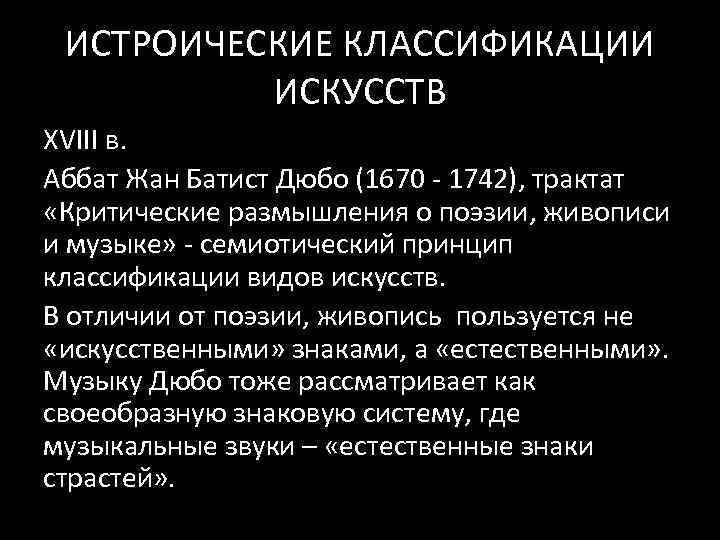 ИСТРОИЧЕСКИЕ КЛАССИФИКАЦИИ ИСКУССТВ

XVIII в.

Аббат Жан Батист Дюбо (1670 - 1742), трактат «Критические размышления о поэзии, живописи и музыке» - семиотический принцип классификации видов искусств.

В отличии от поэзии, живопись пользуется не «искусственными» знаками, а «естественными». Музыку Дюбо тоже рассматривает как своеобразную знаковую систему, где музыкальные звуки – «естественные знаки страстей».